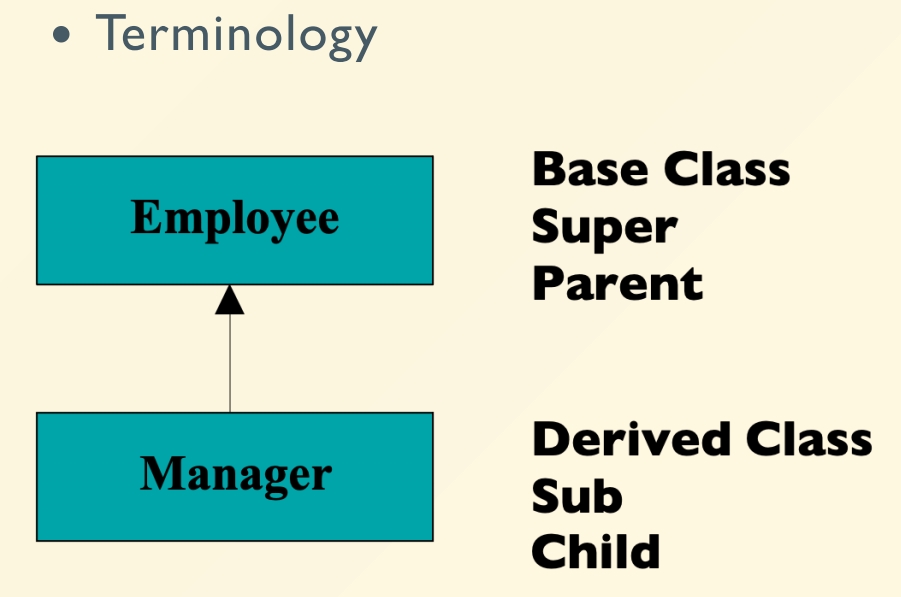 • Terminology

Employee

Base Class
Super
Parent

Manager

Derived Class
Sub
Child